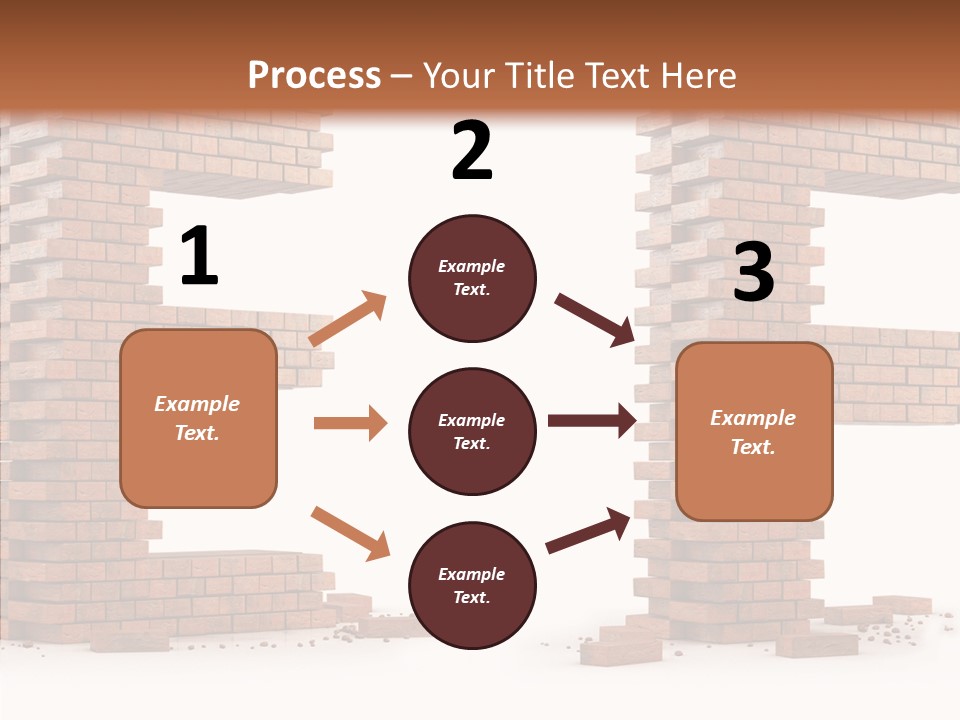 Process – Your Title Text Here

1

Example Text.

2

Example Text.

Example Text.

Example Text.

3

Example Text.